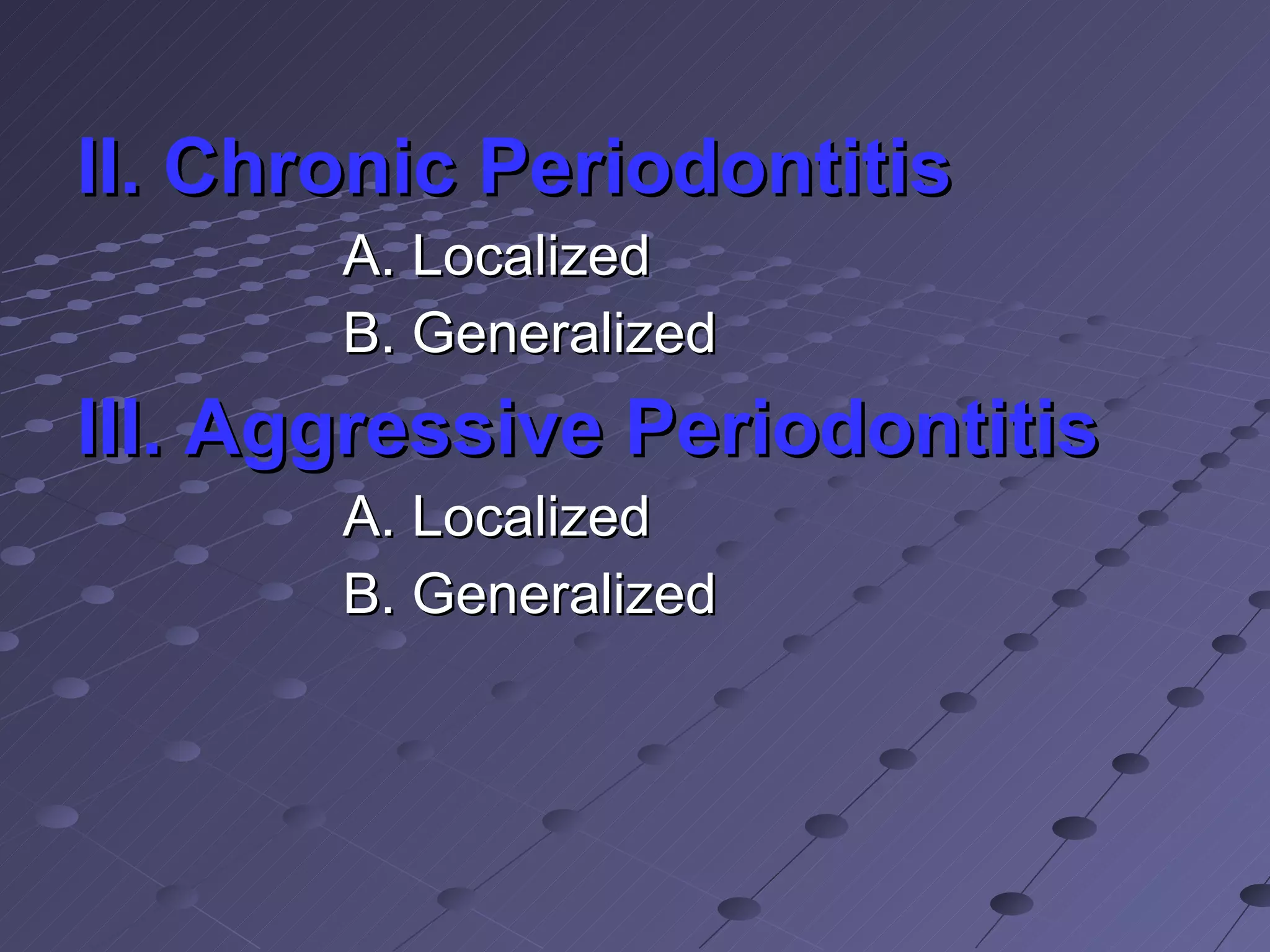 II. Chronic Periodontitis

A. Localized

B. Generalized

III. Aggressive Periodontitis

A. Localized

B. Generalized